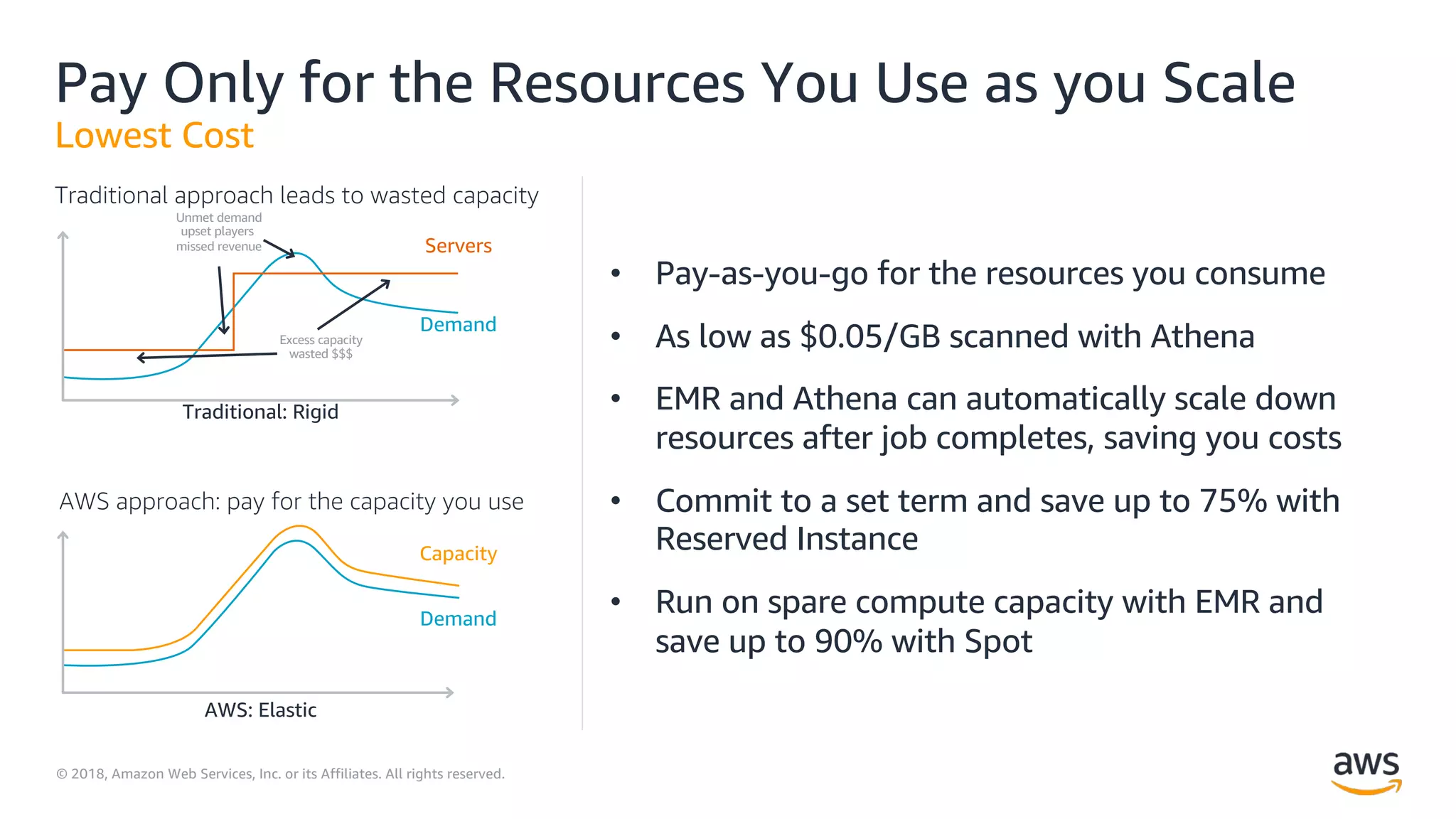 Pay Only for the Resources You Use as you Scale
Lowest Cost

Traditional approach leads to wasted capacity

Unmet demand upset players missed revenue

Servers

Demand

Excess capacity wasted $$$

Traditional: Rigid

AWS approach: pay for the capacity you use

Capacity

Demand

AWS: Elastic

• Pay-as-you-go for the resources you consume

• As low as $0.05/GB scanned with Athena

• EMR and Athena can automatically scale down resources after job completes, saving you costs

• Commit to a set term and save up to 75% with Reserved Instance

• Run on spare compute capacity with EMR and save up to 90% with Spot

© 2018, Amazon Web Services, Inc. or its Affiliates. All rights reserved.

aws